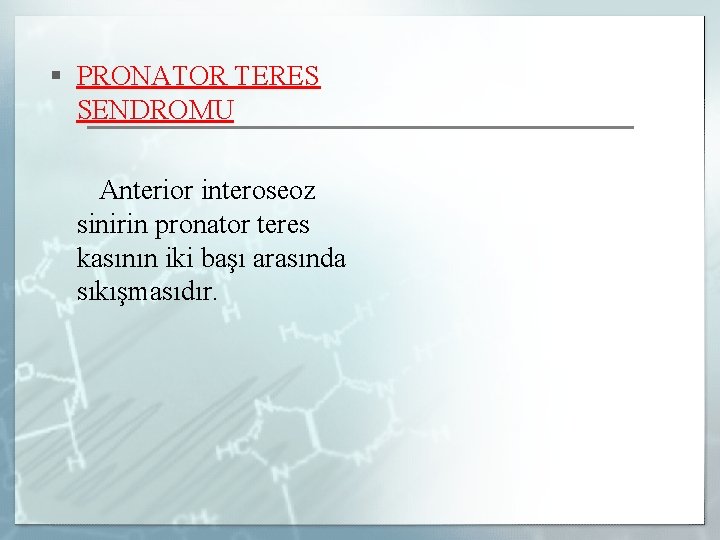 ▪ PRONATOR TERES SENDROMU

Anterior interoseoz sinirin pronator teres kasının iki başı arasında sıkışmasıdır.